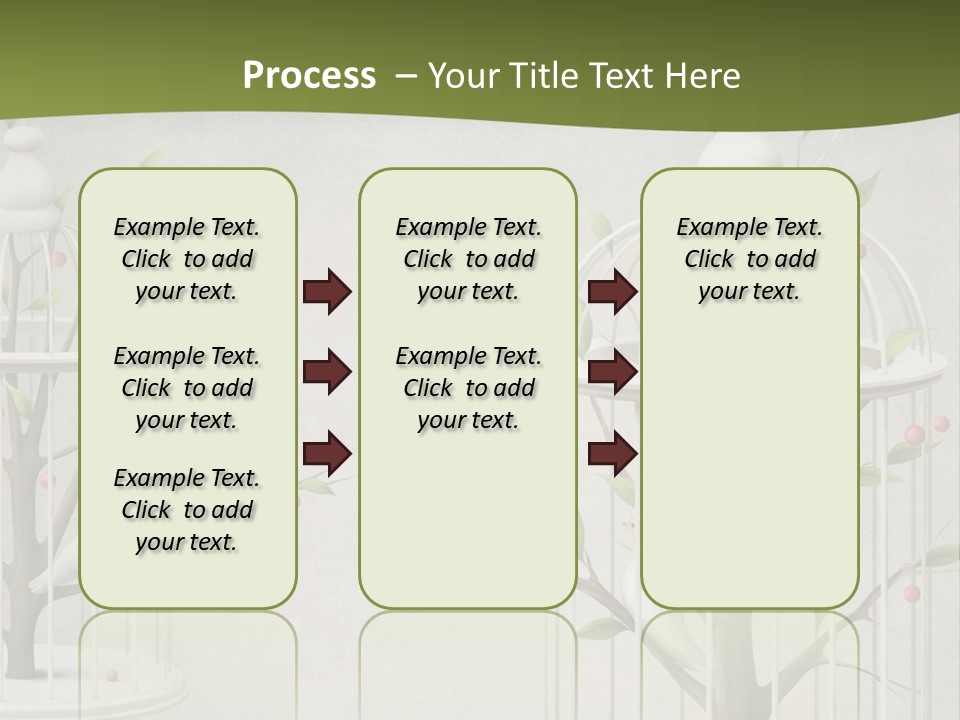 Process – Your Title Text Here

Example Text. Click to add your text.

Example Text. Click to add your text.

Example Text. Click to add your text.

Example Text. Click to add your text.

Example Text. Click to add your text.

Example Text. Click to add your text.